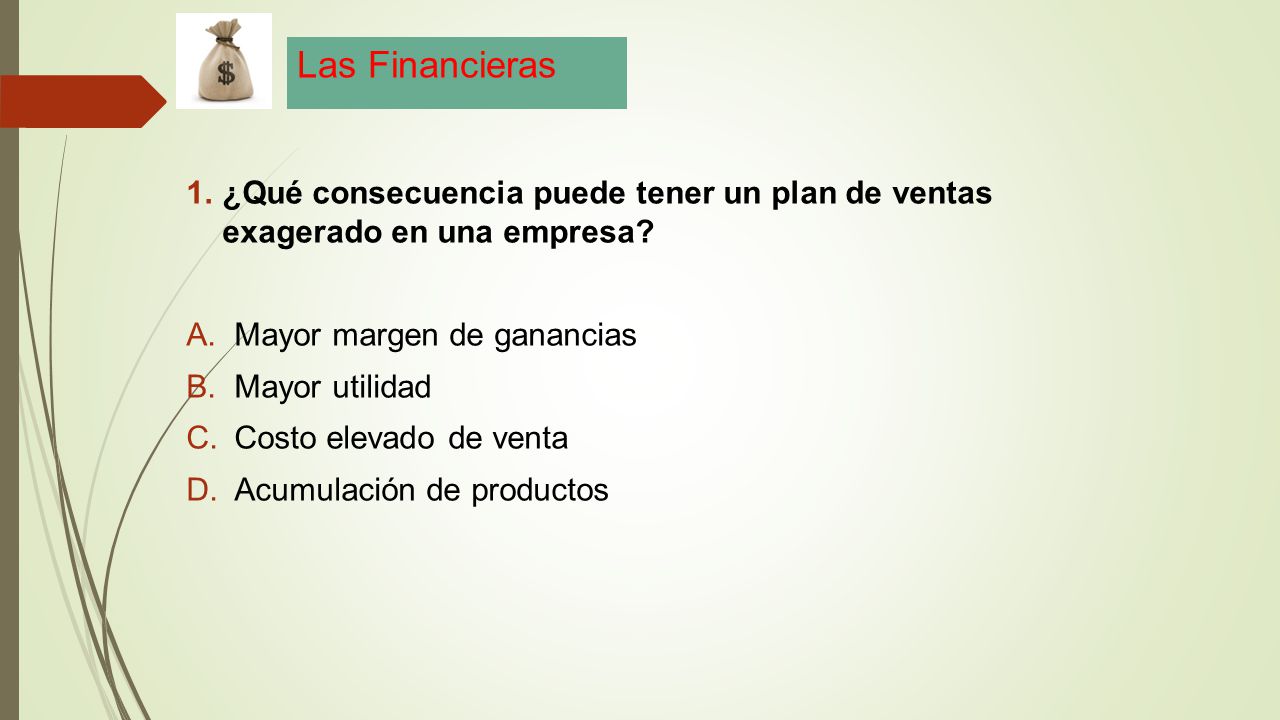 $

Las Financieras

1. ¿Qué consecuencia puede tener un plan de ventas exagerado en una empresa?

A. Mayor margen de ganancias
B. Mayor utilidad
C. Costo elevado de venta
D. Acumulación de productos